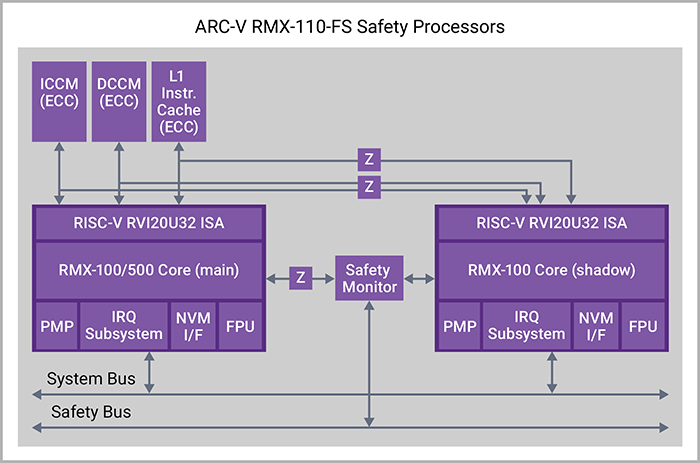 ARC-V RMX-110-FS Safety Processors

ICCM (ECC)

DCCM (ECC)

L1 Instr. Cache (ECC)

Z

Z

RISC-V RVI20U32 ISA

RMX-100/500 Core (main)

PMP

IRQ Subsystem

NVM I/F

FPU

Z

Safety Monitor

RISC-V RVI20U32 ISA

RMX-100 Core (shadow)

PMP

IRQ Subsystem

NVM I/F

FPU

System Bus

Safety Bus